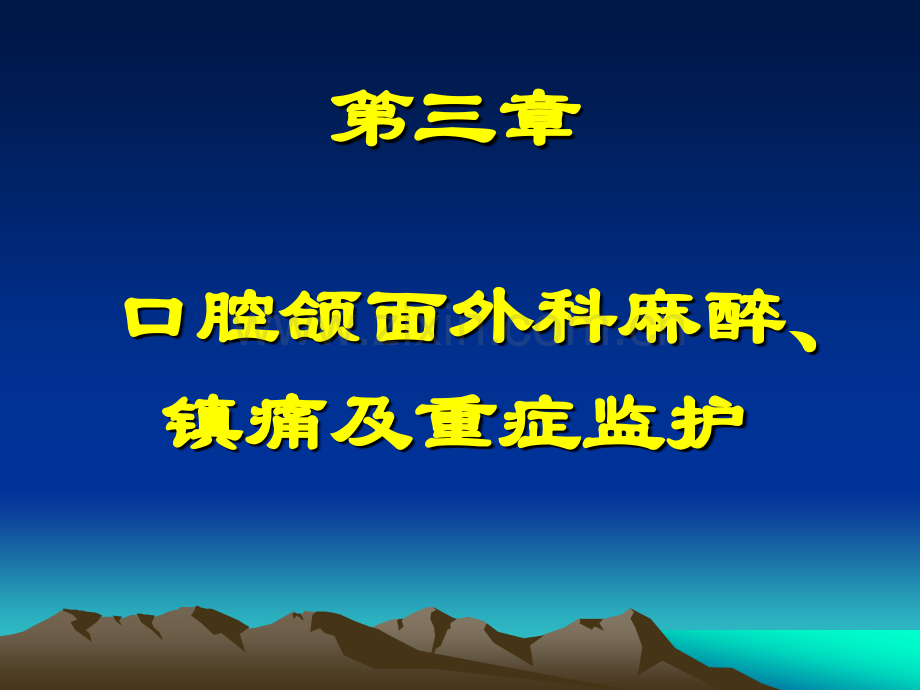 第三章

口腔颌面外科麻醉、镇痛及重症监护